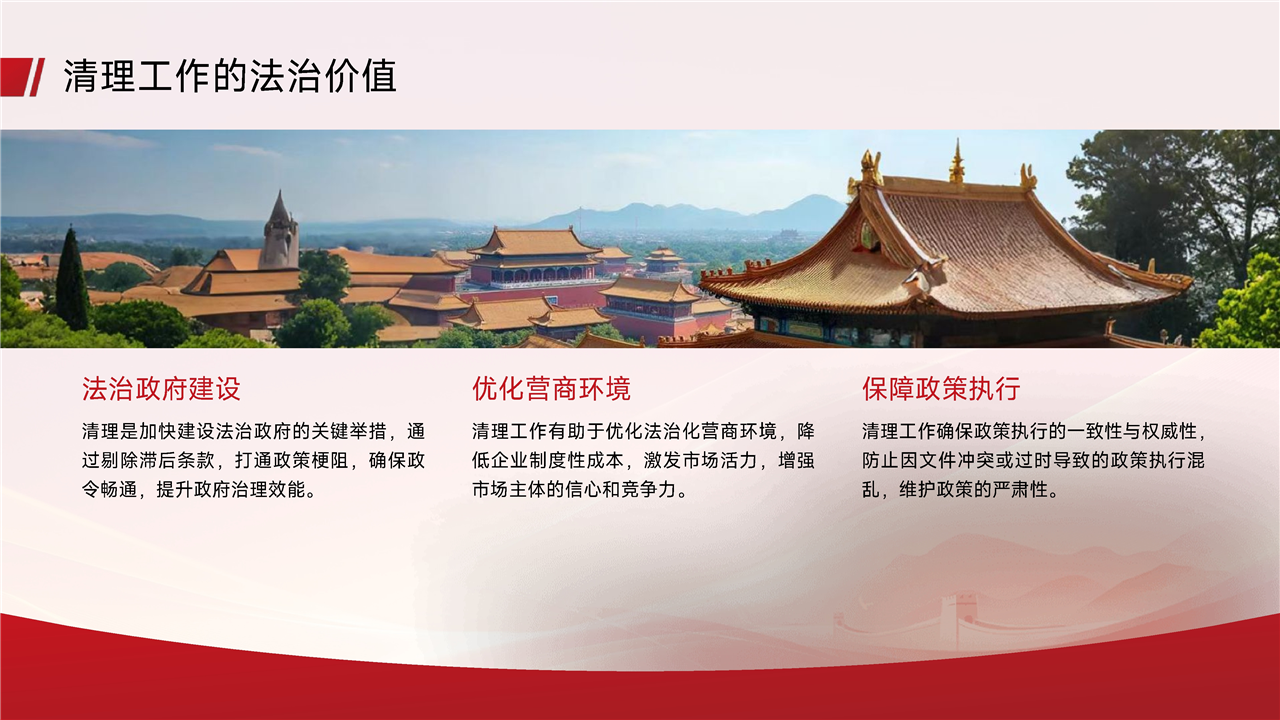 清理工作的法治价值

法治政府建设

清理是加快建设法治政府的关键举措，通过剔除滞后条款，打通政策梗阻，确保政令畅通，提升政府治理效能。

优化营商环境

清理工作有助于优化法治化营商环境，降低企业制度性成本，激发市场活力，增强市场主体的信心和竞争力。

保障政策执行

清理工作确保政策执行的一致性与权威性，防止因文件冲突或过时导致的政策执行混乱，维护政策的严肃性。